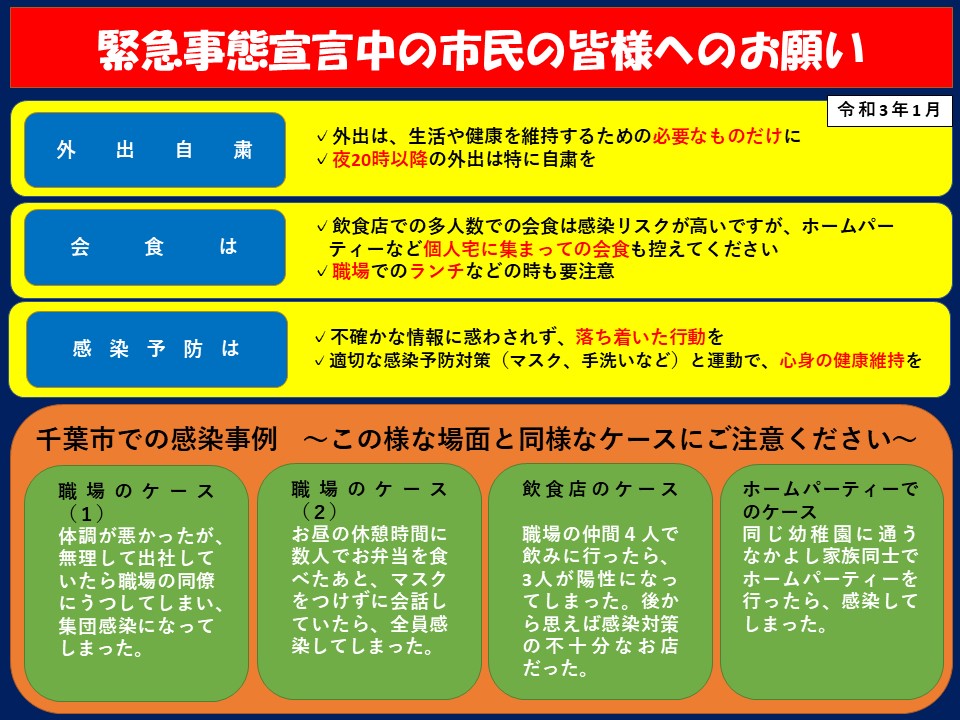 緊急事態宣言中の市民の皆様へのお願い

令和３年１月

外出自粛

✓外出は、生活や健康を維持するための必要なものだけに
✓夜20時以降の外出は特に自粛を

会食は

✓飲食店での多人数での会食は感染リスクが高いですが、ホームパーティーなど個人宅に集まっての会食も控えてください
✓職場でのランチなどの時も要注意

感染予防は

✓不確かな情報に惑わされず、落ち着いた行動を
✓適切な感染予防対策（マスク、手洗いなど）と運動で、心身の健康維持を

千葉市での感染事例　～この様な場面と同様なケースにご注意ください～

職場のケース（１）
体調が悪かったが、無理して出社していたら職場の同僚にうつしてしまい、集団感染になってしまった。

職場のケース（２）
お昼の休憩時間に数人でお弁当を食べたあと、マスクをつけずに会話していたら、全員感染してしまった。

飲食店のケース
職場の仲間４人で飲みに行ったら、3人が陽性になってしまった。後から思えば感染対策の不十分なお店だった。

ホームパーティーでのケース
同じ幼稚園に通うなかよし家族同士でホームパーティーを行ったら、感染してしまった。